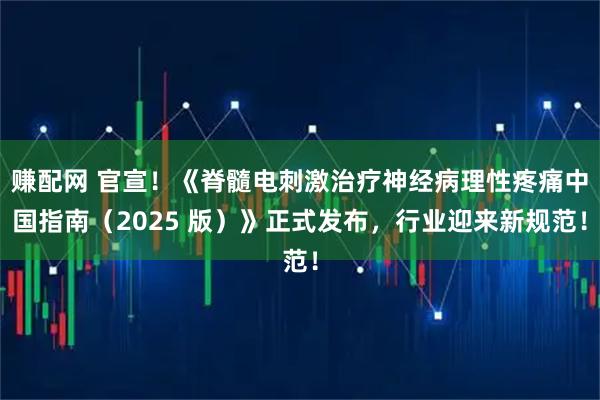 赚配网 官宣！《脊髓电刺激治疗神经病理性疼痛中国指南（2025 版）》正式发布，行业迎来新规范！范！